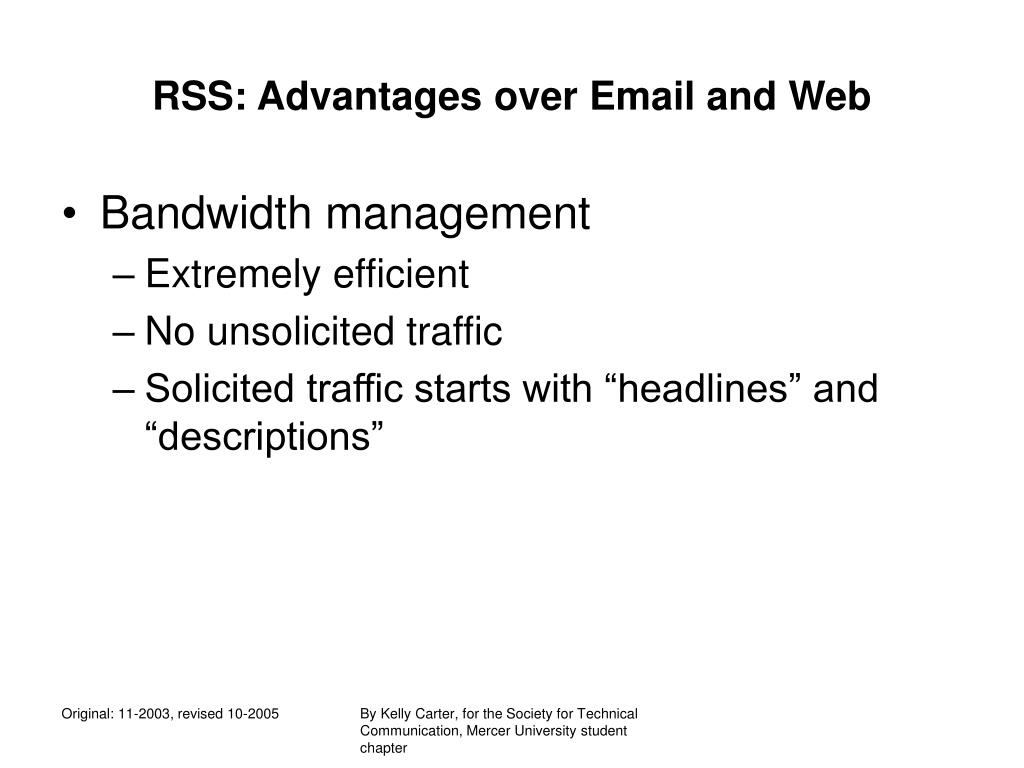 RSS: Advantages over Email and Web

• Bandwidth management
– Extremely efficient
– No unsolicited traffic
– Solicited traffic starts with “headlines” and “descriptions”

Original: 11-2003, revised 10-2005

By Kelly Carter, for the Society for Technical Communication, Mercer University student chapter